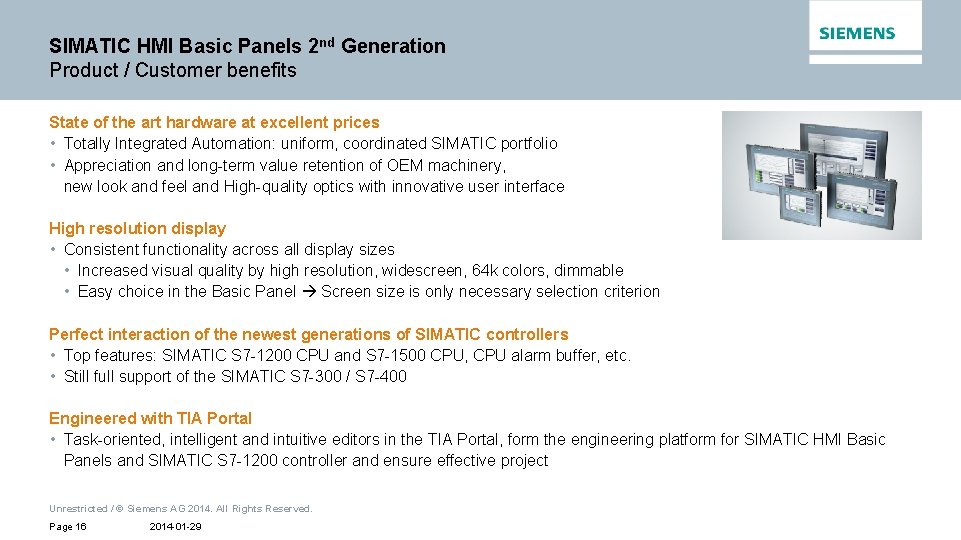 SIMATIC HMI Basic Panels 2nd Generation
Product / Customer benefits

SIEMENS

State of the art hardware at excellent prices
• Totally Integrated Automation: uniform, coordinated SIMATIC portfolio
• Appreciation and long-term value retention of OEM machinery, new look and feel and High-quality optics with innovative user interface

High resolution display
• Consistent functionality across all display sizes
• Increased visual quality by high resolution, widescreen, 64k colors, dimmable
• Easy choice in the Basic Panel → Screen size is only necessary selection criterion

Perfect interaction of the newest generations of SIMATIC controllers
• Top features: SIMATIC S7-1200 CPU and S7-1500 CPU, CPU alarm buffer, etc.
• Still full support of the SIMATIC S7-300 / S7-400

Engineered with TIA Portal
• Task-oriented, intelligent and intuitive editors in the TIA Portal, form the engineering platform for SIMATIC HMI Basic Panels and SIMATIC S7-1200 controller and ensure effective project

Unrestricted / © Siemens AG 2014. All Rights Reserved.

Page 16 2014-01-29